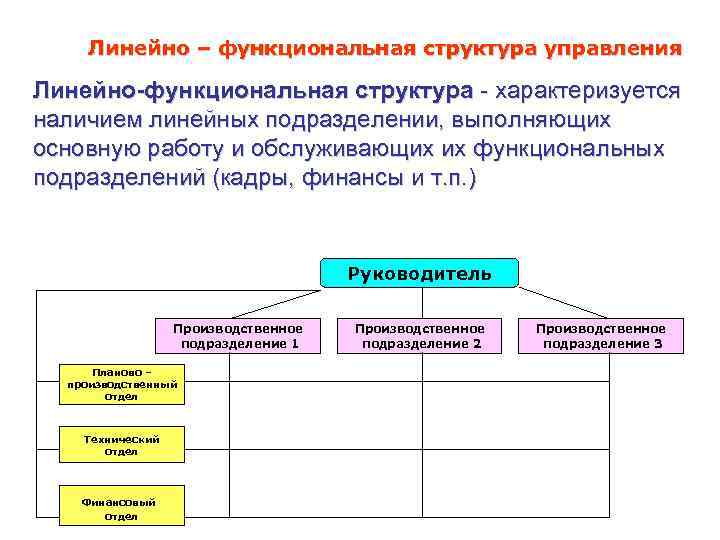 Линейно – функциональная структура управления

Линейно-функциональная структура - характеризуется наличием линейных подразделении, выполняющих основную работу и обслуживающих их функциональных подразделений (кадры, финансы и т.п.)

Руководитель

Производственное подразделение 1

Производственное подразделение 2

Производственное подразделение 3

Планово – производственный отдел

Технический отдел

Финансовый отдел